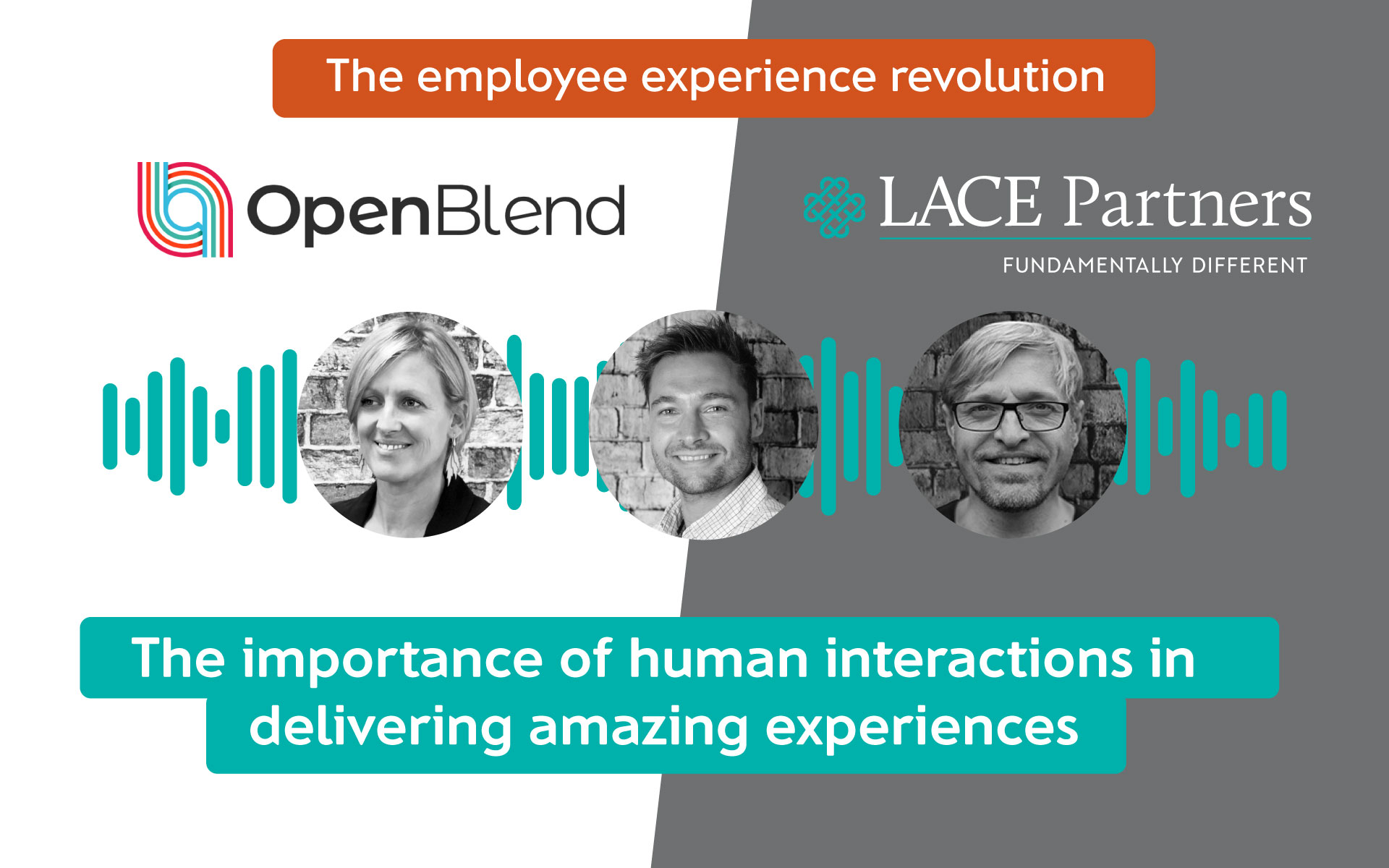 The employee experience revolution

OpenBlend

LACE Partners
FUNDAMENTALLY DIFFERENT

The importance of human interactions in delivering amazing experiences